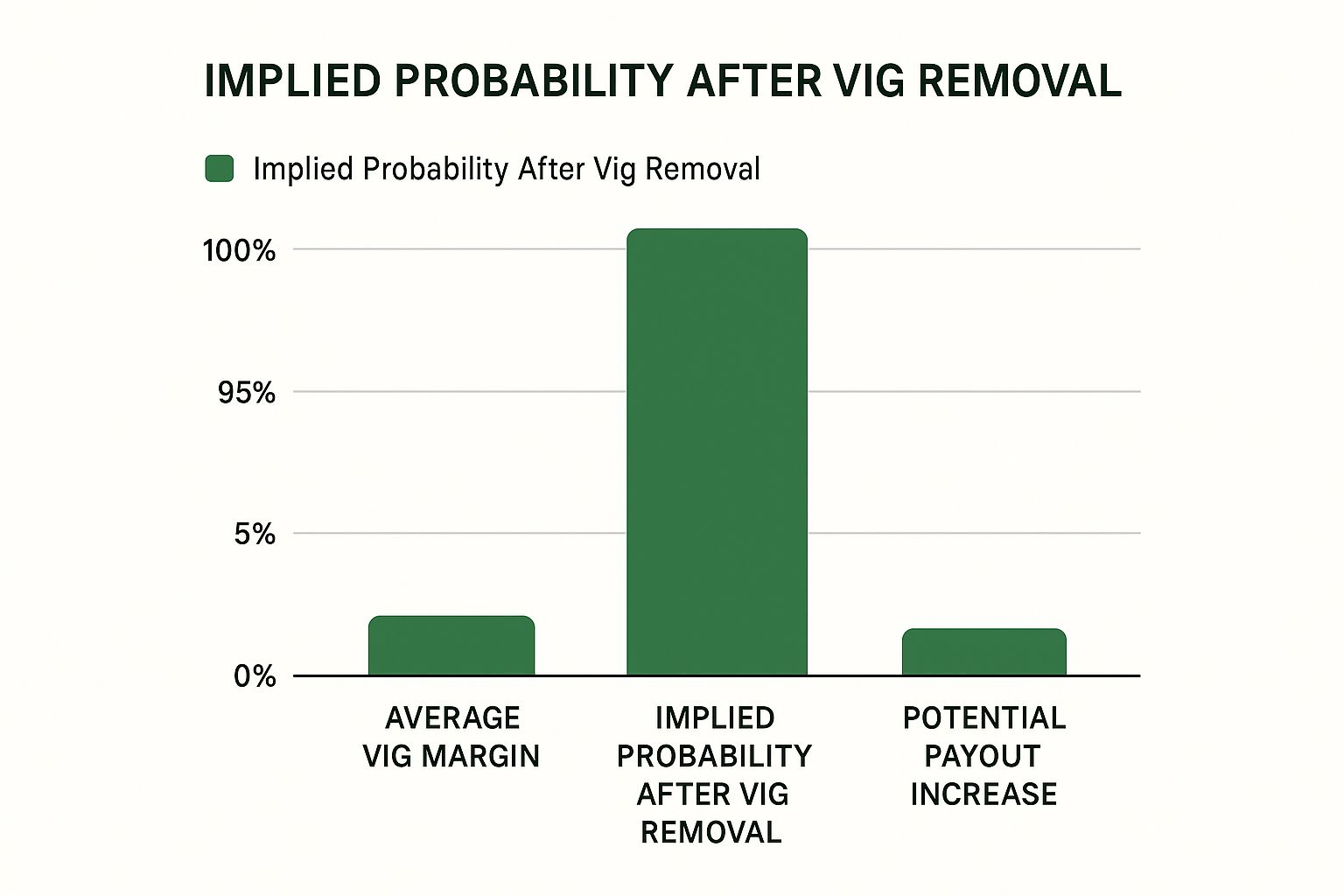 IMPLIED PROBABILITY AFTER VIG REMOVAL

Implied Probability After Vig Removal

100%
95%
5%
0%

AVERAGE VIG MARGIN
IMPLIED PROBABILITY AFTER VIG REMOVAL
POTENTIAL PAYOUT INCREASE